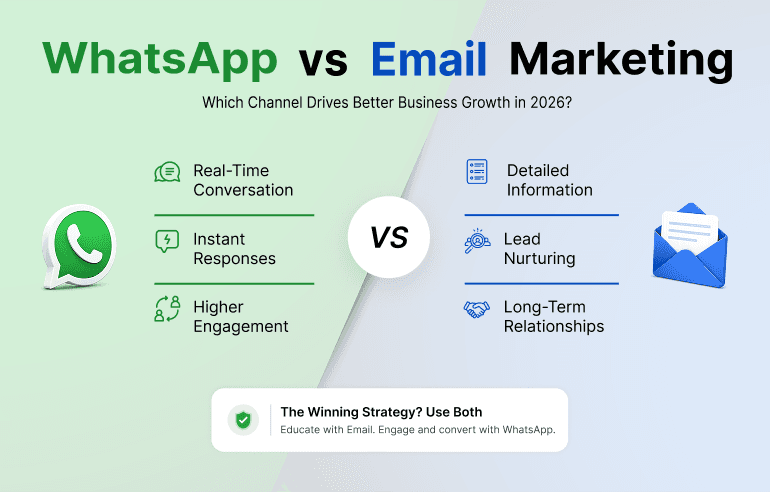 WhatsApp vs Email Marketing

Which Channel Drives Better Business Growth in 2026?

Real-Time Conversation

Instant Responses

Higher Engagement

VS

Detailed Information

Lead Nurturing

Long-Term Relationships

The Winning Strategy? Use Both

Educate with Email. Engage and convert with WhatsApp.